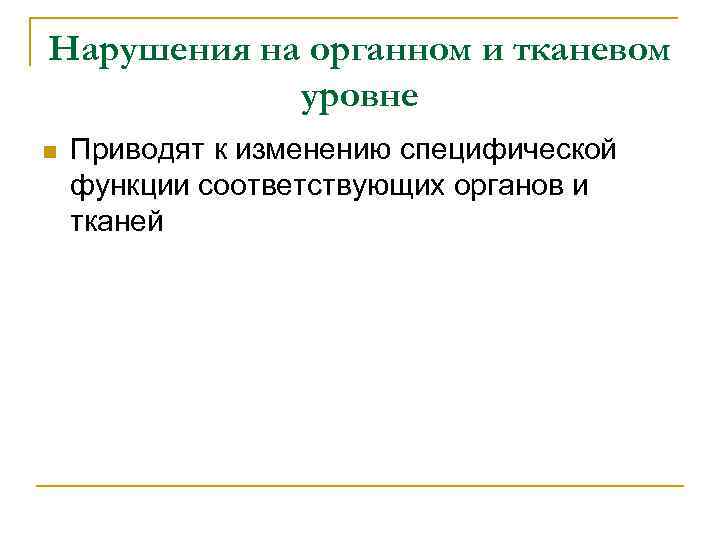 Нарушения на органном и тканевом уровне

Приводят к изменению специфической функции соответствующих органов и тканей